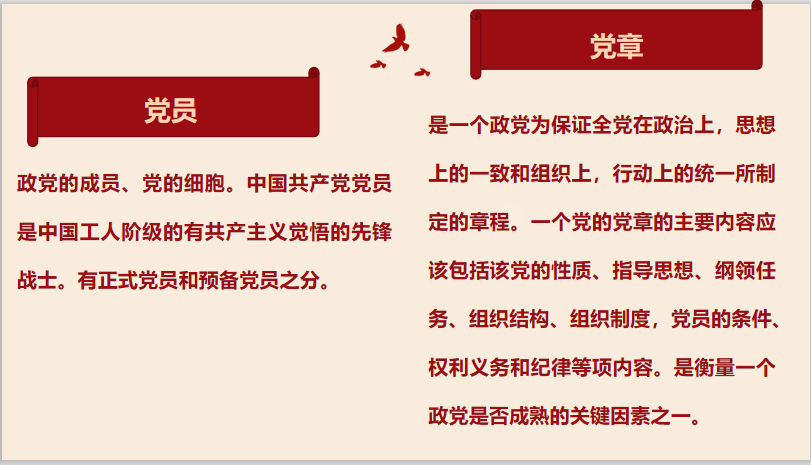 党员

政党的成员、党的细胞。中国共产党党员是中国工人阶级的有共产主义觉悟的先锋战士。有正式党员和预备党员之分。

党章

是一个政党为保证全党在政治上，思想上的一致和组织上，行动上的统一所制定的章程。一个党的党章的主要内容应该包括该党的性质、指导思想、纲领任务、组织结构、组织制度，党员的条件、权利义务和纪律等项内容。是衡量一个政党是否成熟的关键因素之一。